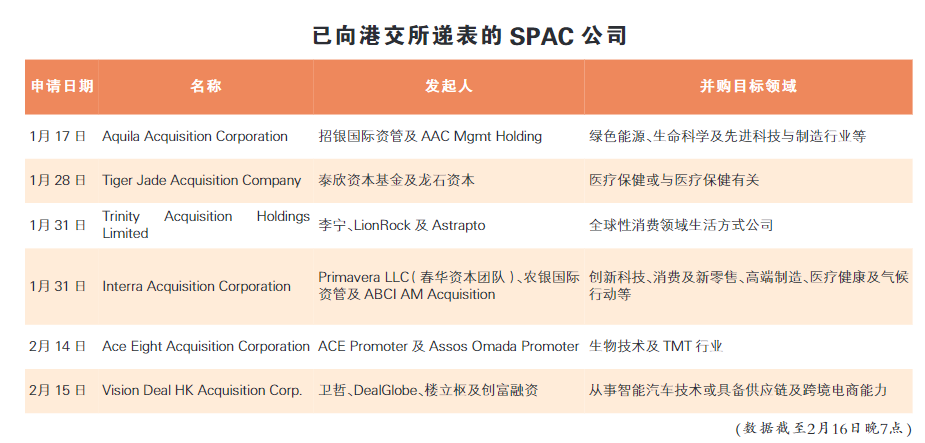 已向港交所递表的 SPAC 公司

| 申请日期 | 名称 | 发起人 | 并购目标领域 |
|---|---|---|---|
| 1月 17 日 | Aquila Acquisition Corporation | 招银国际资管及 AAC Mgmt Holding | 绿色能源、生命科学及先进科技与制造行业等 |
| 1月 28 日 | Tiger Jade Acquisition Company | 泰欣资本基金及龙石资本 | 医疗保健或与医疗保健有关 |
| 1月 31 日 | Trinity Acquisition Holdings Limited | 李宁、LionRock 及 Astrapto | 全球性消费领域生活方式公司 |
| 1月 31 日 | Interra Acquisition Corporation | Primavera LLC（春华资本团队）、农银国际资管及 ABCI AM Acquisition | 创新科技、消费及新零售、高端制造、医疗健康及气候行动等 |
| 2月 14 日 | Ace Eight Acquisition Corporation | ACE Promoter 及 Assos Omada Promoter | 生物技术及 TMT 行业 |
| 2月 15 日 | Vision Deal HK Acquisition Corp. | 卫哲、DealGlobe、楼立枢及创富融资 | 从事智能汽车技术或具备供应链及跨境电商能力 |

（数据截至2月16日晚7点）